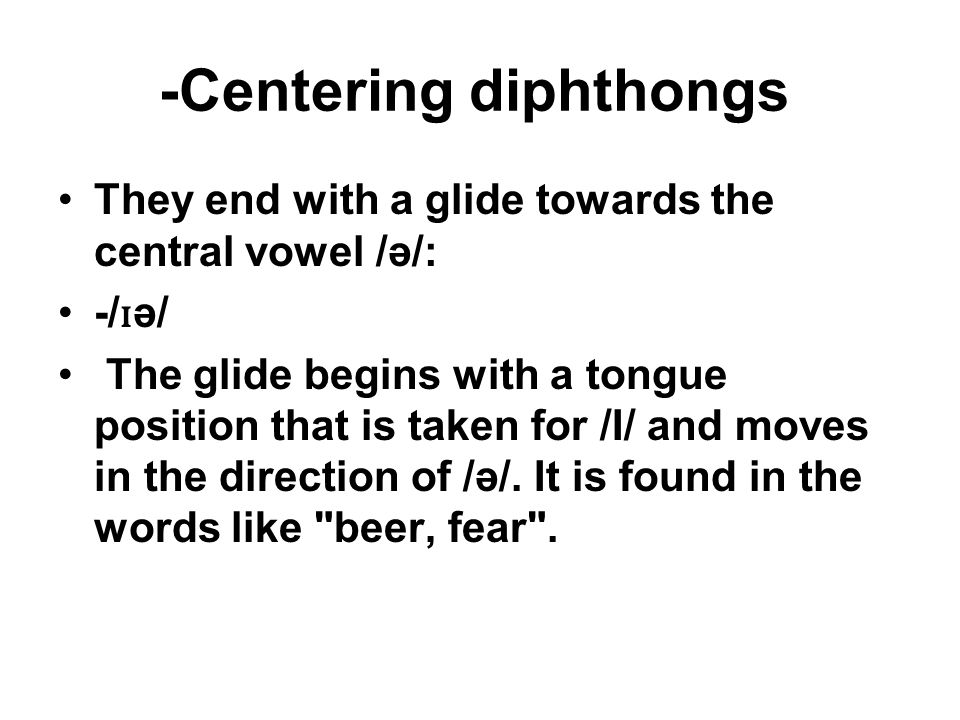 -Centering diphthongs

• They end with a glide towards the central vowel /ə/:
• -/ɪə/
• The glide begins with a tongue position that is taken for /I/ and moves in the direction of /ə/. It is found in the words like "beer, fear".